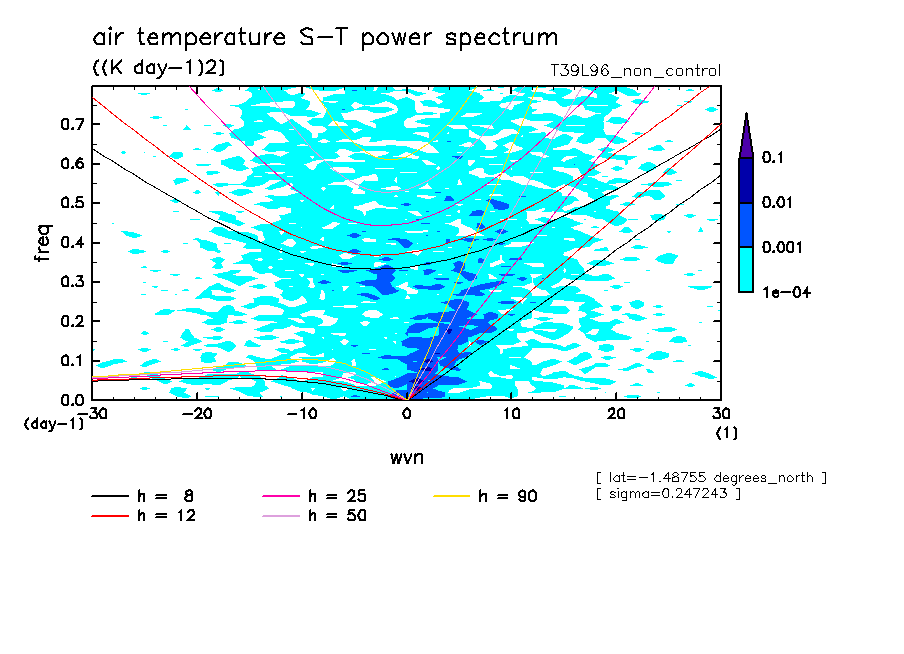 air temperature S-T power spectrum
((K day-1)2)
T39L96_non_control

freq
0.7
0.6
0.5
0.4
0.3
0.2
0.1
0.0
(day-1)
-30
-20
-10
0
10
20
30
(1)
wvn

0.1
0.01
0.001
1e-04

[ lat=-1.48755 degrees_north ]
[ sigma=0.247243 ]

h = 8
h = 12
h = 25
h = 50
h = 90